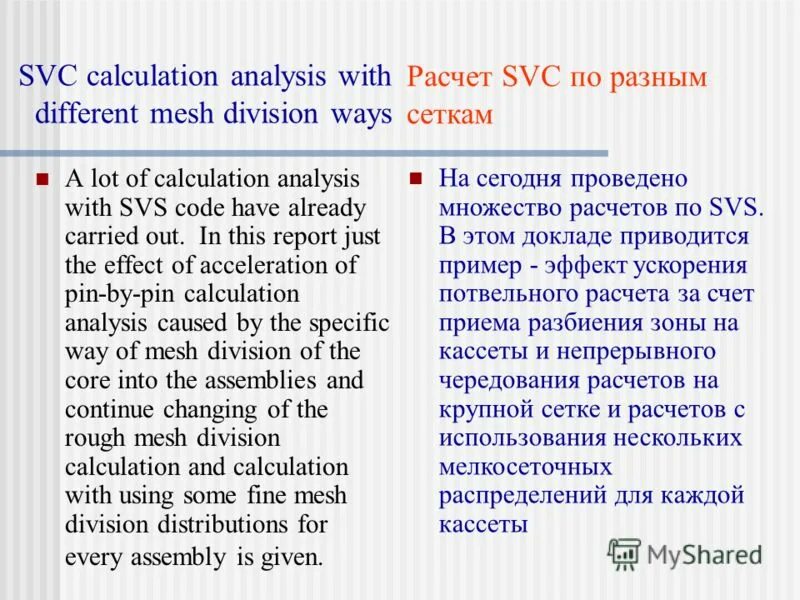 SVC calculation analysis with different mesh division ways

A lot of calculation analysis with SVS code have already carried out. In this report just the effect of acceleration of pin-by-pin calculation analysis caused by the specific way of mesh division of the core into the assemblies and continue changing of the rough mesh division calculation and calculation with using some fine mesh division distributions for every assembly is given.

Расчет SVC по разным сеткам

На сегодня проведено множество расчетов по SVS. В этом докладе приводится пример - эффект ускорения потвельного расчета за счет приема разбиения зоны на кассеты и непрерывного чередования расчетов на крупной сетке и расчетов с использования нескольких мелкосеточных распределений для каждой кассеты

MyShared